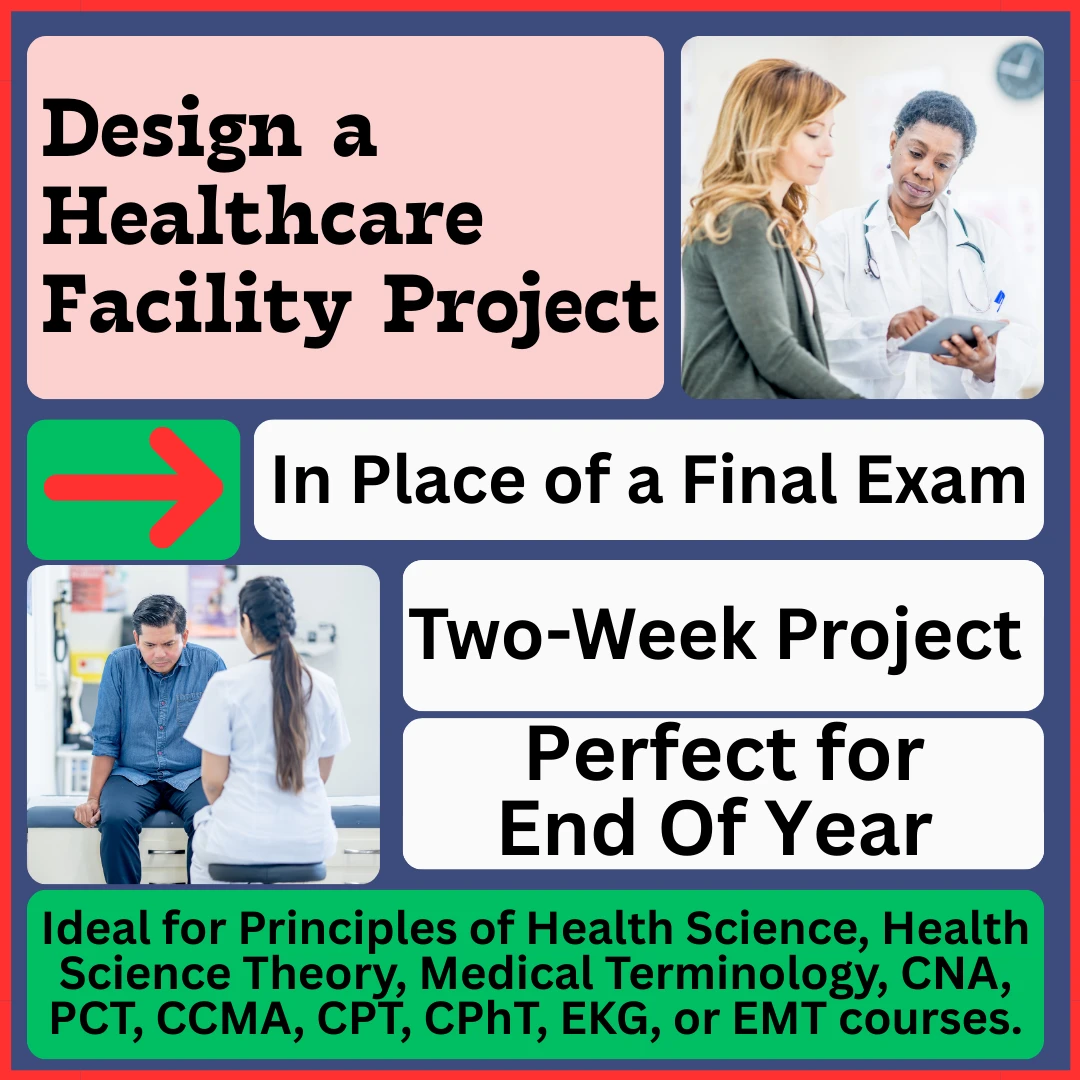 Design a Healthcare Facility Project

In Place of a Final Exam

Two-Week Project

Perfect for End Of Year

Ideal for Principles of Health Science, Health Science Theory, Medical Terminology, CNA, PCT, CCMA, CPT, CPhT, EKG, or EMT courses.